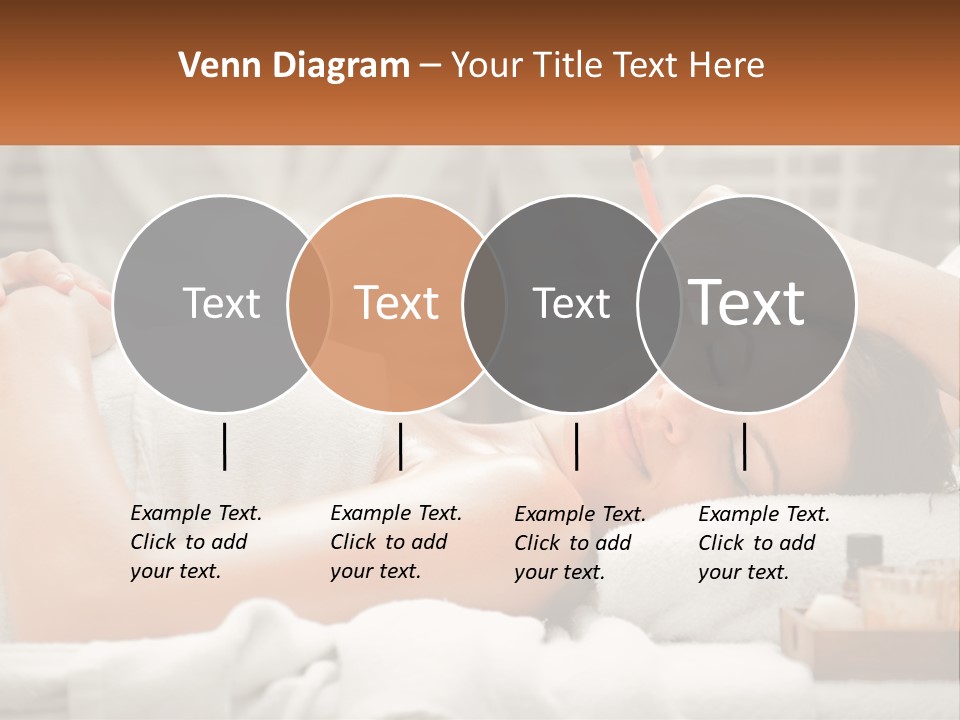 Venn Diagram – Your Title Text Here

Text

Text

Text

Text

Example Text. Click to add your text.

Example Text. Click to add your text.

Example Text. Click to add your text.

Example Text. Click to add your text.